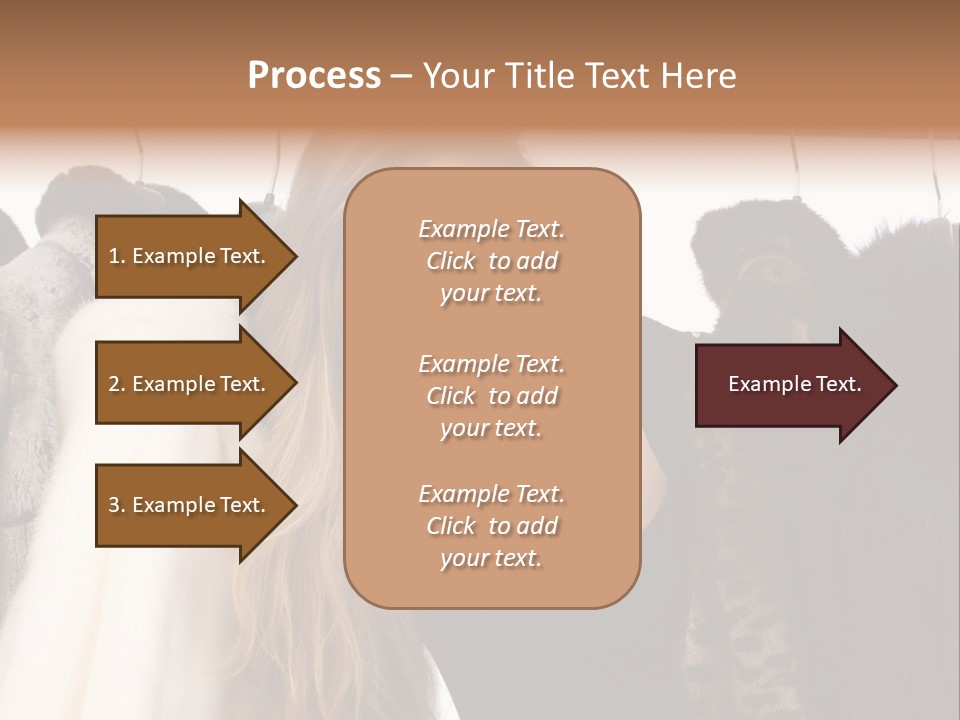 Process – Your Title Text Here

1. Example Text.

2. Example Text.

3. Example Text.

Example Text. Click to add your text.

Example Text. Click to add your text.

Example Text. Click to add your text.

Example Text.